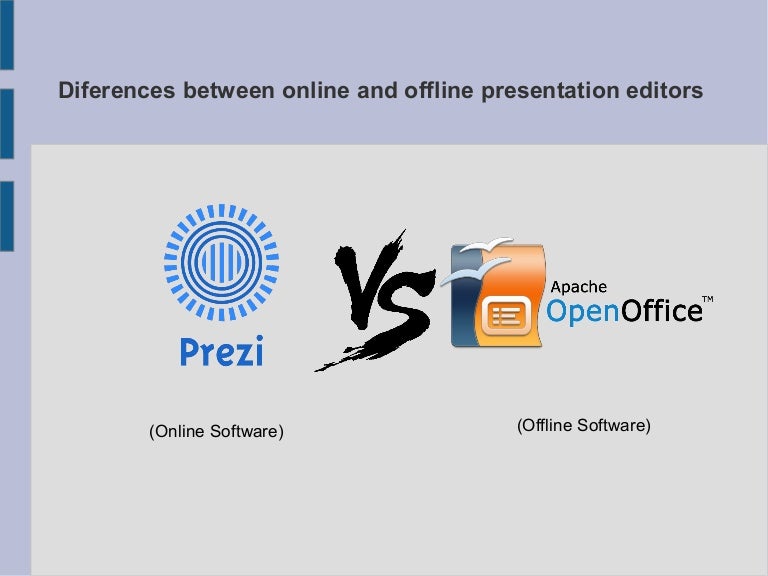 Diferences between online and offline presentation editors

Prezi

VS

Apache OpenOffice™

(Online Software)

(Offline Software)